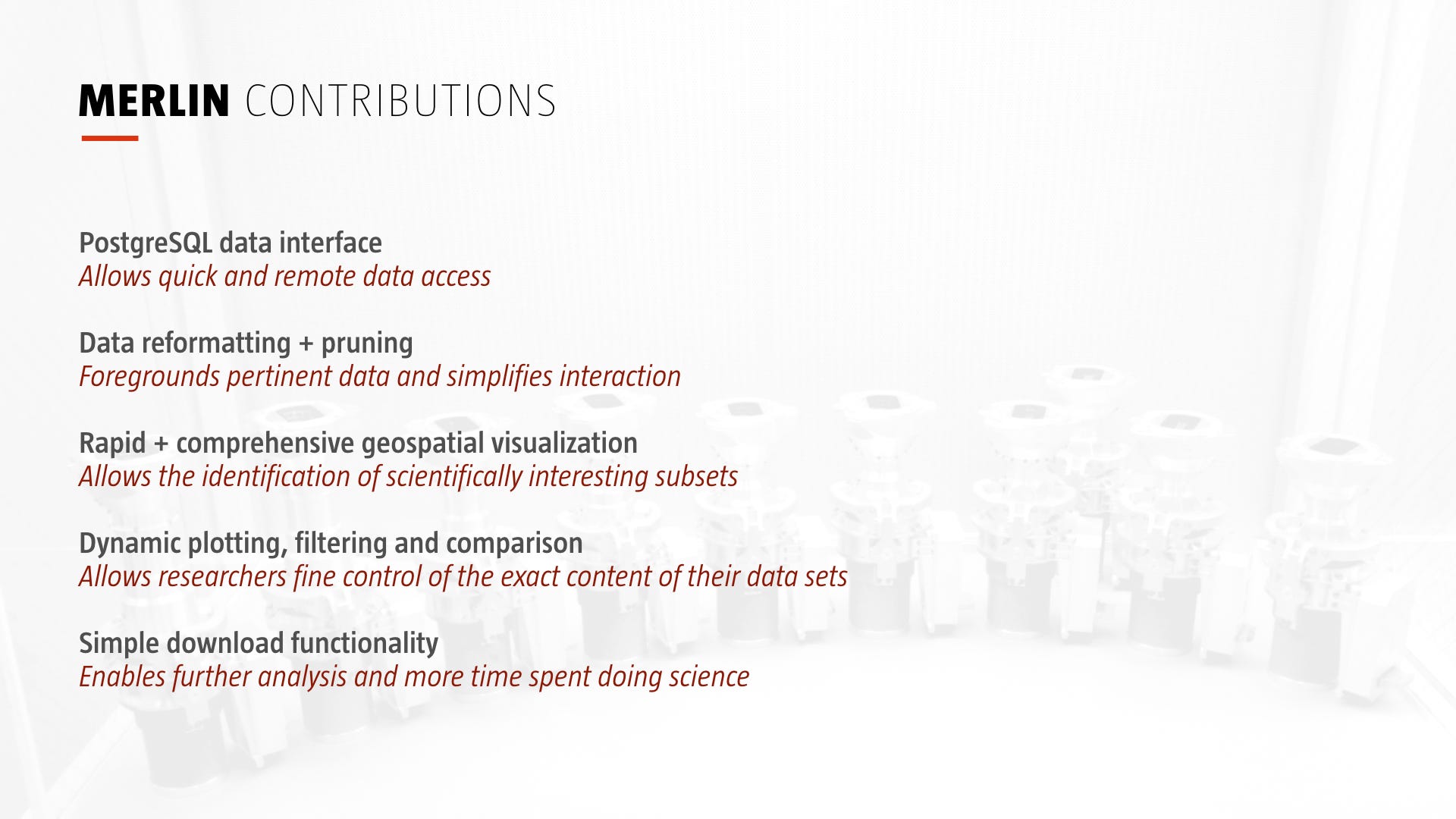 MERLIN CONTRIBUTIONS

PostgreSQL data interface
Allows quick and remote data access

Data reformatting + pruning
Foregrounds pertinent data and simplifies interaction

Rapid + comprehensive geospatial visualization
Allows the identification of scientifically interesting subsets

Dynamic plotting, filtering and comparison
Allows researchers fine control of the exact content of their data sets

Simple download functionality
Enables further analysis and more time spent doing science